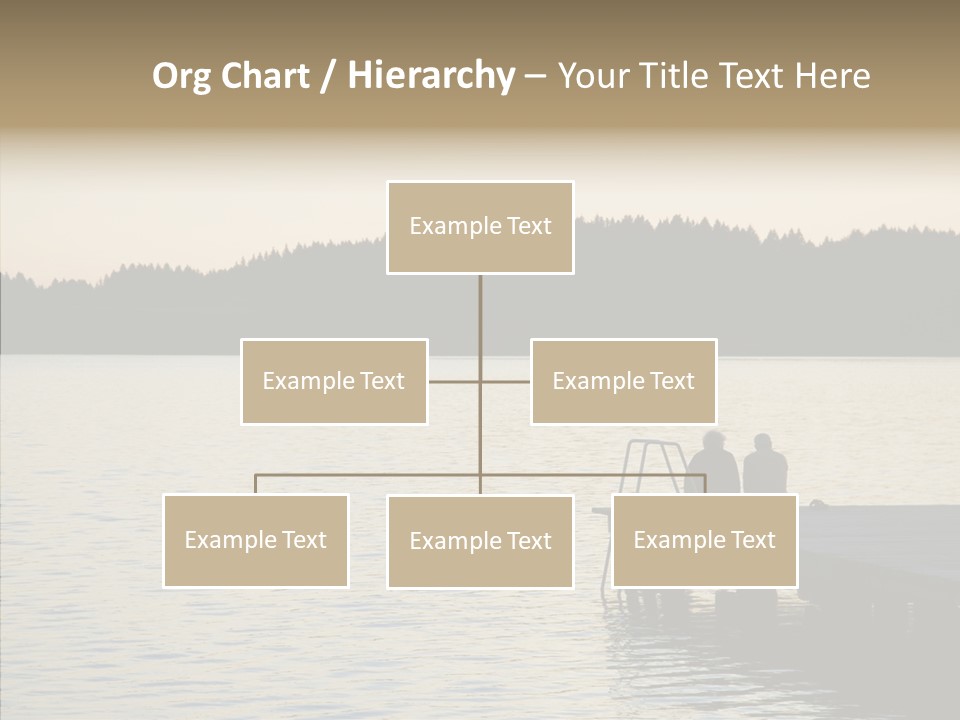 Org Chart / Hierarchy – Your Title Text Here

Example Text

Example Text

Example Text

Example Text

Example Text

Example Text